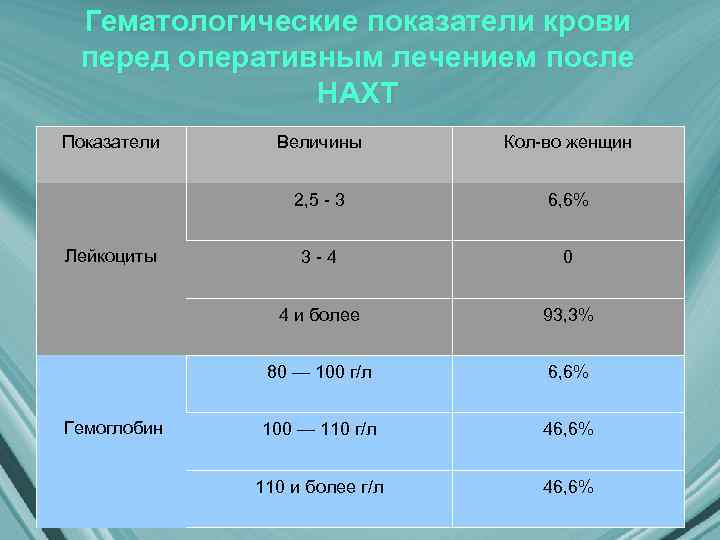 Гематологические показатели крови перед оперативным лечением после НАХТ

| Показатели | Величины | Кол-во женщин |
|---|---|---|
| Лейкоциты | 2,5 - 3 | 6,6% |
| | 3 - 4 | 0 |
| | 4 и более | 93,3% |
| Гемоглобин | 80 — 100 г/л | 6,6% |
| | 100 — 110 г/л | 46,6% |
| | 110 и более г/л | 46,6% |